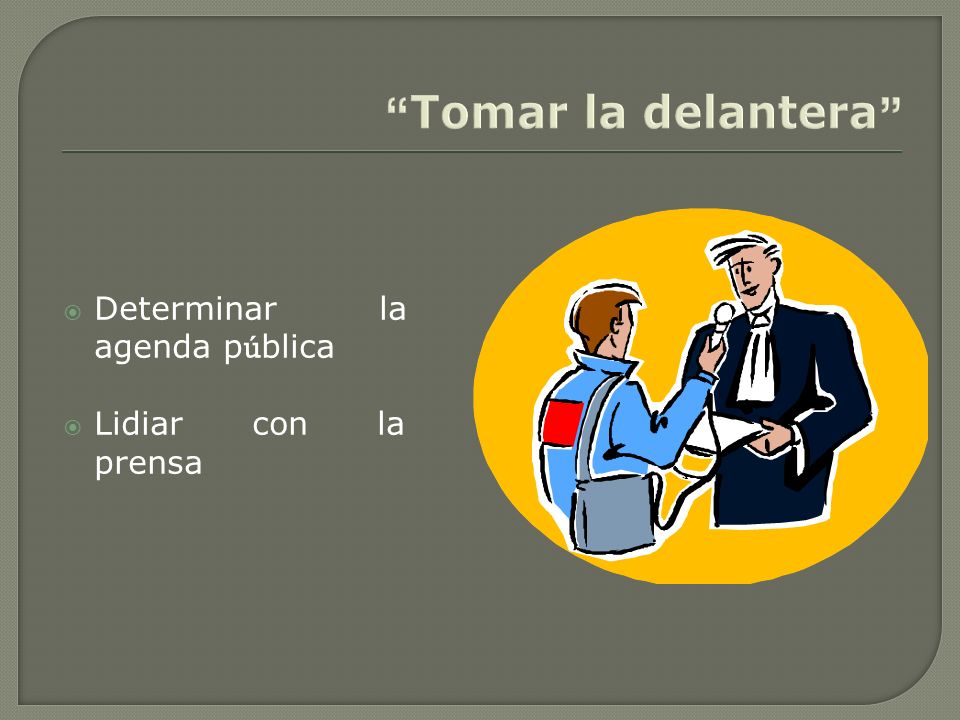 “Tomar la delantera”

Determinar la agenda pública

Lidiar con la prensa